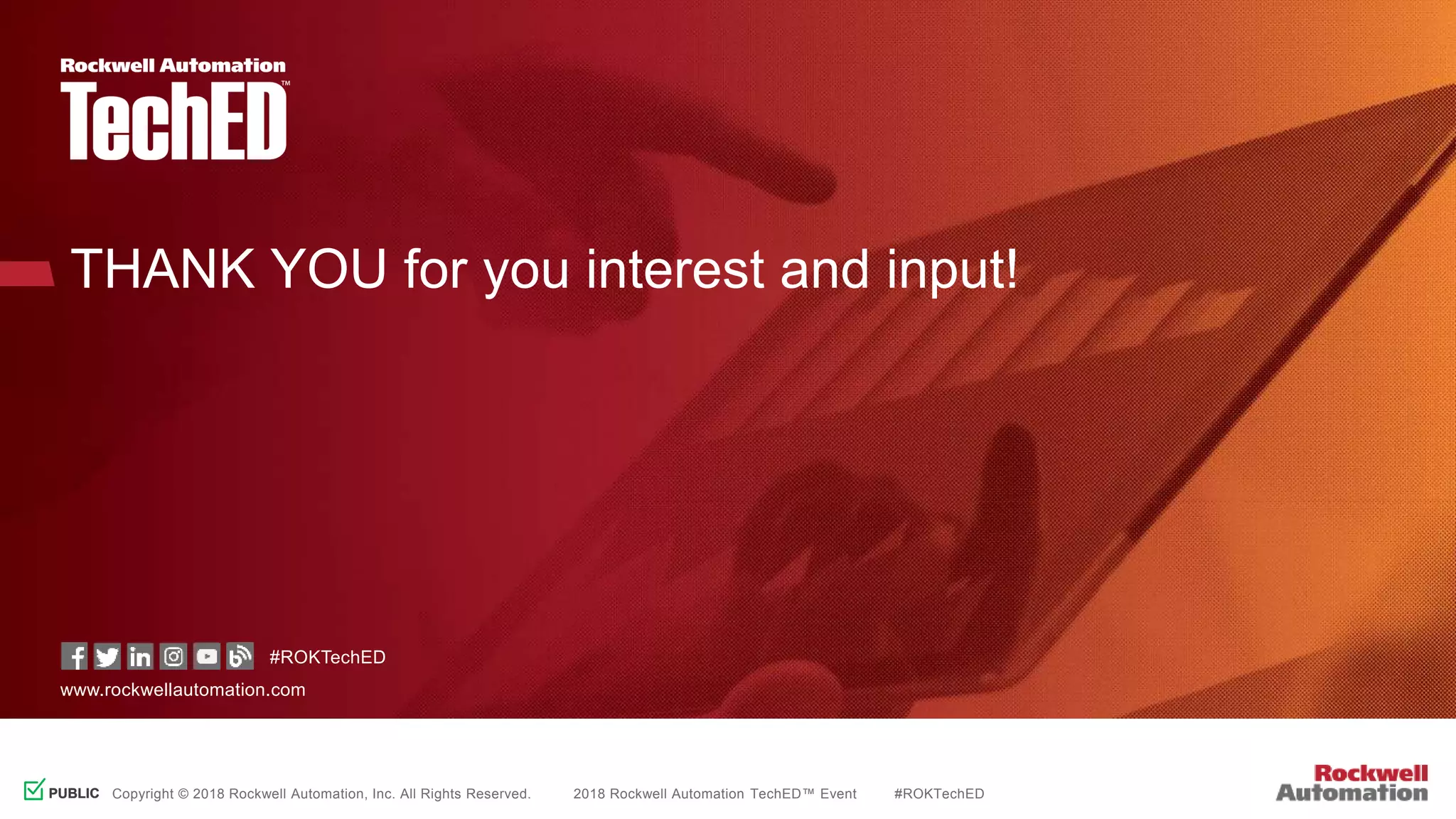 Rockwell Automation
TechED™

THANK YOU for you interest and input!

#ROKTechED
www.rockwellautomation.com

PUBLIC Copyright © 2018 Rockwell Automation, Inc. All Rights Reserved. 2018 Rockwell Automation TechED™ Event #ROKTechED

Rockwell Automation